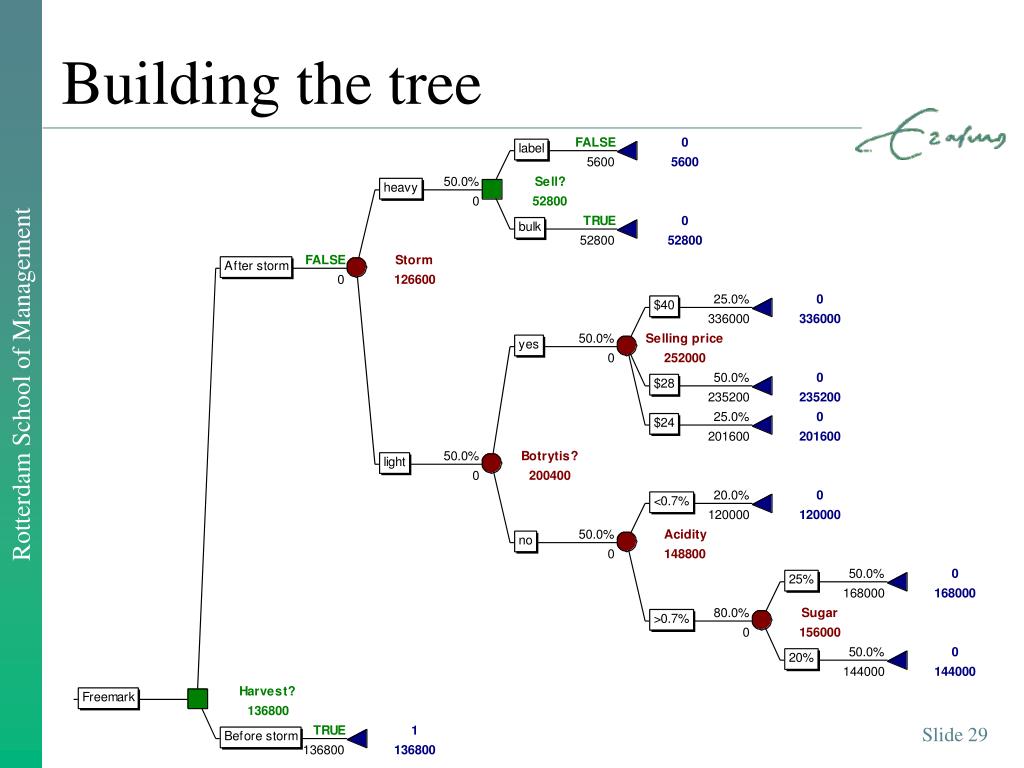 Rotterdam School of Management

Building the tree

Erasmus

label
FALSE
0
5600
5600

heavy
50.0%
0
Sell?
52800

bulk
TRUE
0
52800
52800

After storm
FALSE
0
Storm
126600

$40
25.0%
0
336000
336000

yes
50.0%
0
Selling price
252000

$28
50.0%
0
235200
235200

$24
25.0%
0
201600
201600

light
50.0%
0
Botrytis?
200400

<0.7%
20.0%
0
120000
120000

no
50.0%
0
Acidity
148800

25%
50.0%
0
168000
168000

>0.7%
80.0%
0
Sugar
156000

20%
50.0%
0
144000
144000

Freemark
Harvest?
136800

Before storm
TRUE
1
136800
136800

Slide 29